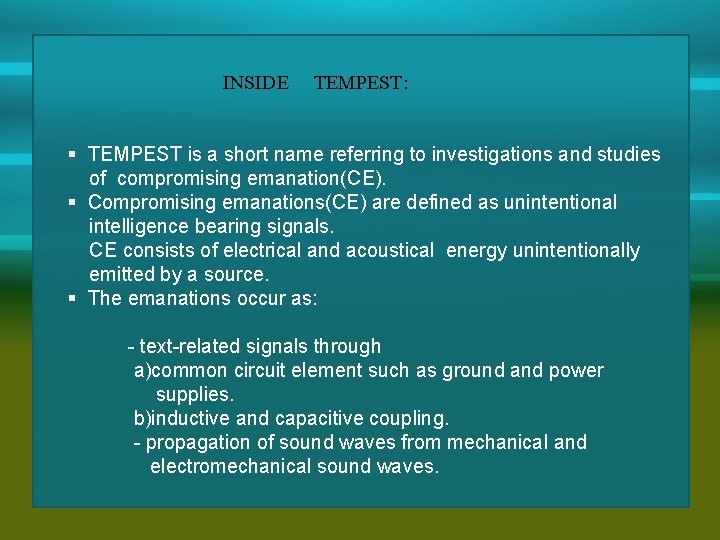 INSIDE TEMPEST:

▪ TEMPEST is a short name referring to investigations and studies of compromising emanation(CE).
▪ Compromising emanations(CE) are defined as unintentional intelligence bearing signals.
CE consists of electrical and acoustical energy unintentionally emitted by a source.
▪ The emanations occur as:

- text-related signals through
a)common circuit element such as ground and power supplies.
b)inductive and capacitive coupling.
- propagation of sound waves from mechanical and electromechanical sound waves.